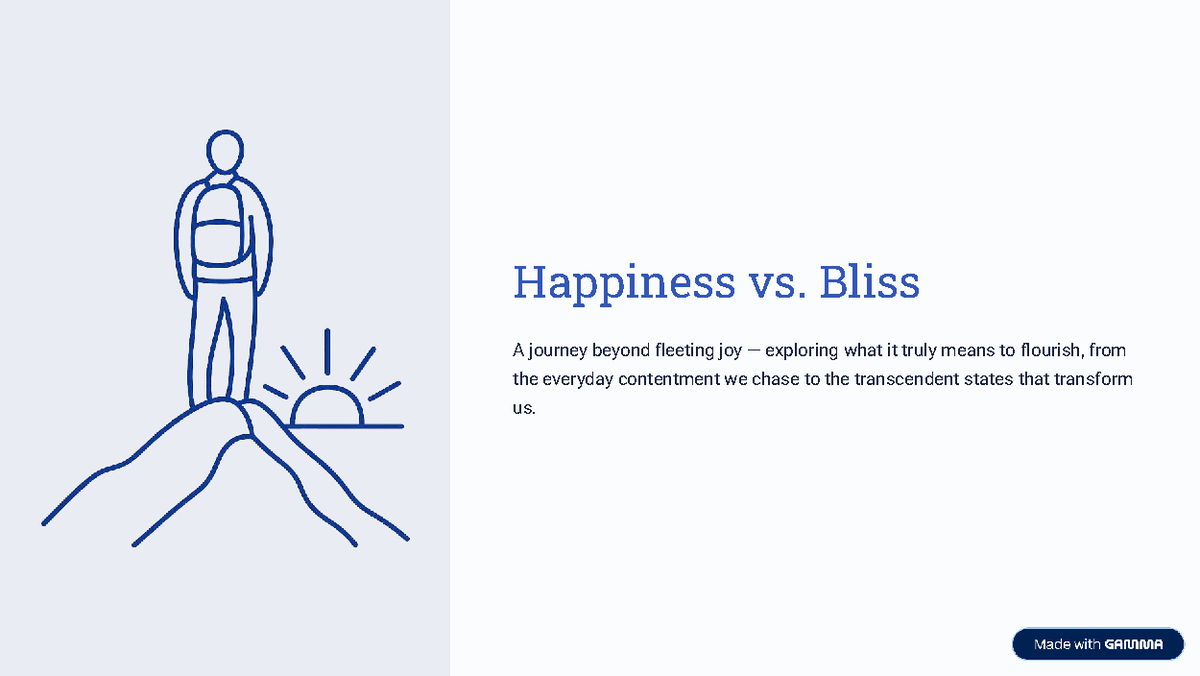 Happiness vs. Bliss

A journey beyond fleeting joy — exploring what it truly means to flourish, from the everyday contentment we chase to the transcendent states that transform us.

Made with GAMMA